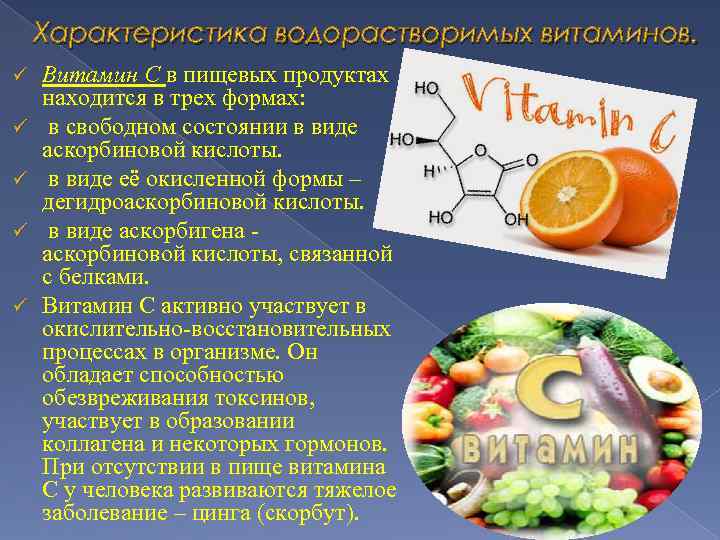 Характеристика водорастворимых витаминов.

✓ Витамин С в пищевых продуктах находится в трех формах:

✓ в свободном состоянии в виде аскорбиновой кислоты.

✓ в виде её окисленной формы – дегидроаскорбиновой кислоты.

✓ в виде аскорбигена - аскорбиновой кислоты, связанной с белками.

✓ Витамин С активно участвует в окислительно-восстановительных процессах в организме. Он обладает способностью обезвреживания токсинов, участвует в образовании коллагена и некоторых гормонов. При отсутствии в пище витамина С у человека развиваются тяжелое заболевание – цинга (скорбут).

Vitamin C

HO

HO

H

O

O

HO

OH

C

ВИТАМИН